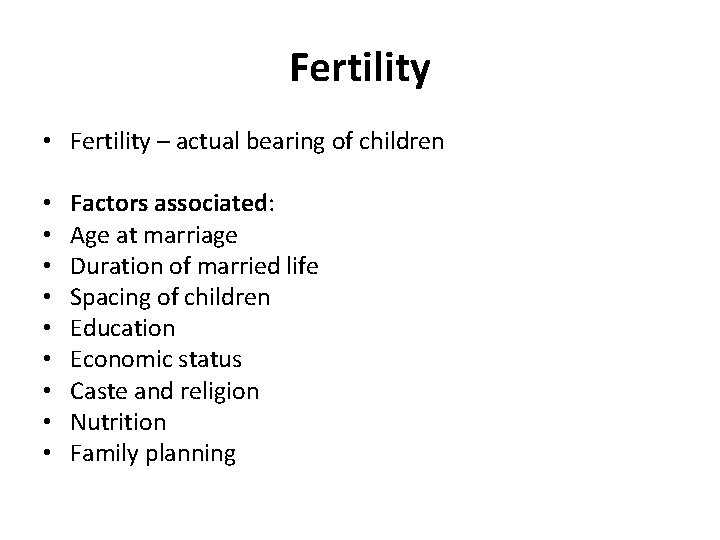 Fertility

• Fertility – actual bearing of children

• Factors associated:
• Age at marriage
• Duration of married life
• Spacing of children
• Education
• Economic status
• Caste and religion
• Nutrition
• Family planning